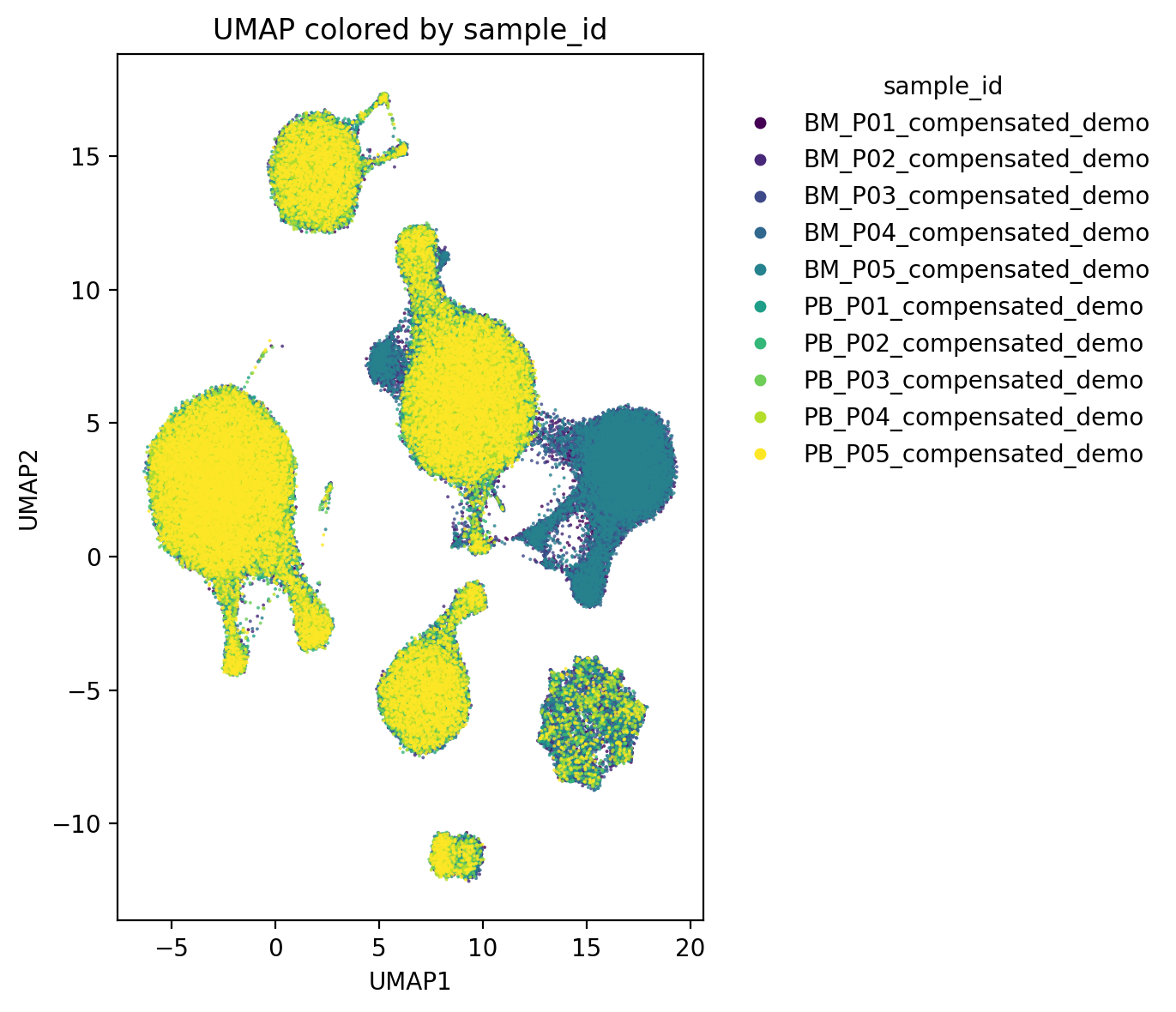 UMAP colored by sample_id

UMAP2

15
10
5
0
−5
−10

−5
0
5
10
15
20

UMAP1

sample_id
BM_P01_compensated_demo
BM_P02_compensated_demo
BM_P03_compensated_demo
BM_P04_compensated_demo
BM_P05_compensated_demo
PB_P01_compensated_demo
PB_P02_compensated_demo
PB_P03_compensated_demo
PB_P04_compensated_demo
PB_P05_compensated_demo